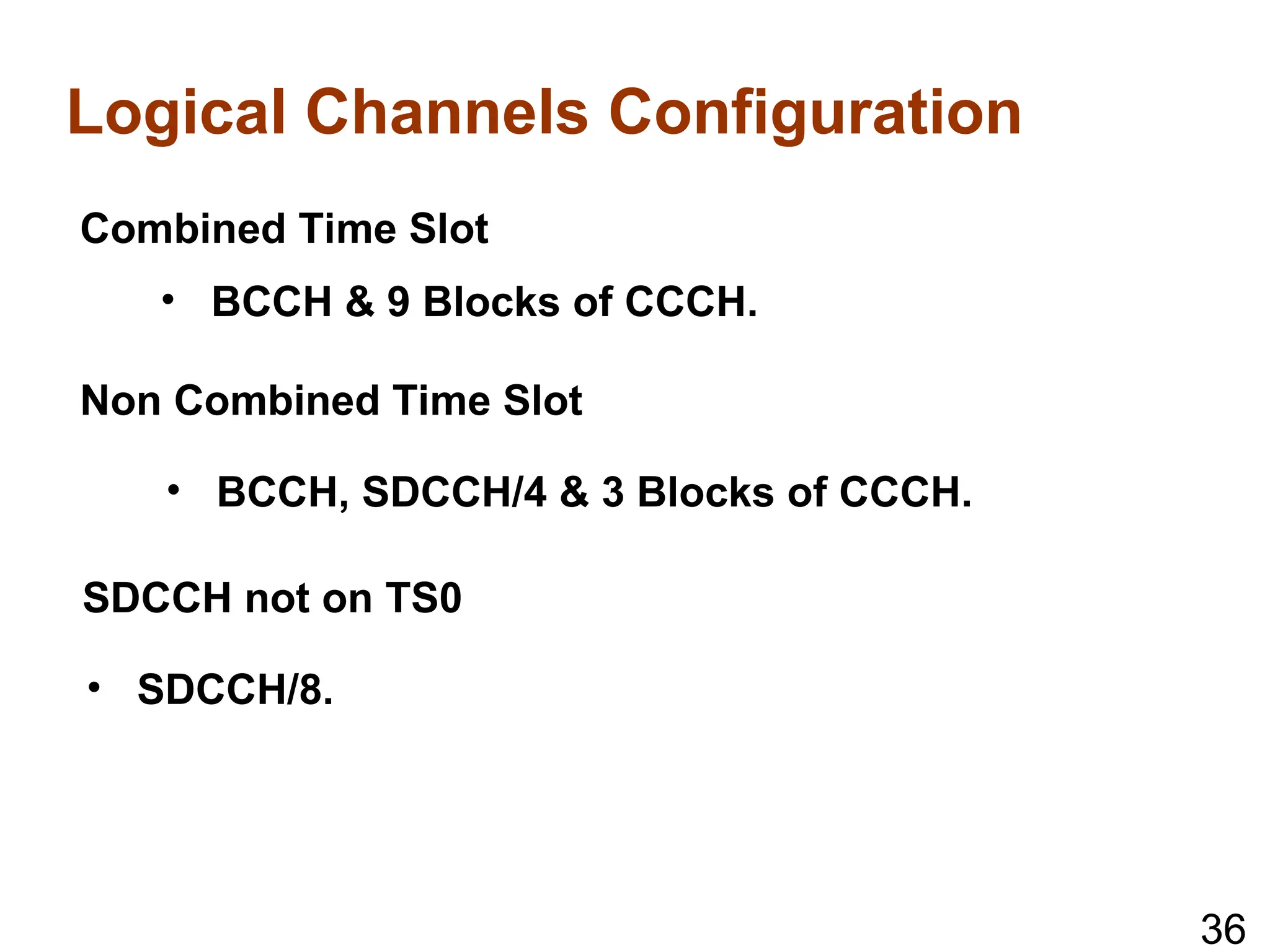 Logical Channels Configuration

Combined Time Slot

• BCCH & 9 Blocks of CCCH.

Non Combined Time Slot

• BCCH, SDCCH/4 & 3 Blocks of CCCH.

SDCCH not on TS0

• SDCCH/8.

36